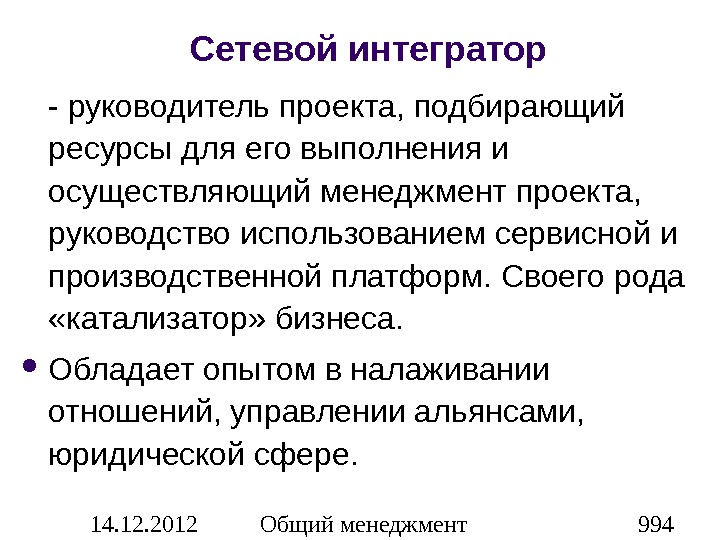 Сетевой интегратор

- руководитель проекта, подбирающий ресурсы для его выполнения и осуществляющий менеджмент проекта, руководство использованием сервисной и производственной платформ. Своего рода «катализатор» бизнеса.

• Обладает опытом в налаживании отношений, управлении альянсами, юридической сфере.

14.12.2012 Общий менеджмент 994